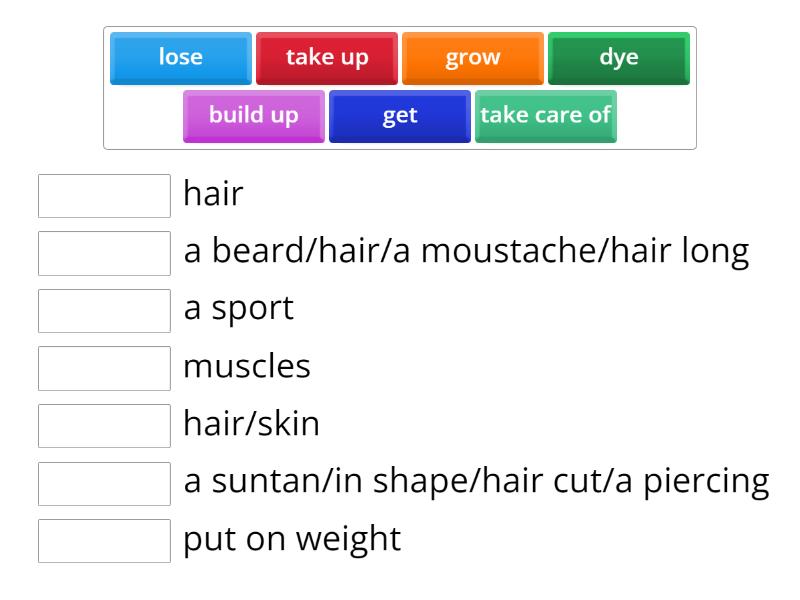 lose take up grow dye
build up get take care of

hair
a beard/hair/a moustache/hair long
a sport
muscles
hair/skin
a suntan/in shape/hair cut/a piercing
put on weight